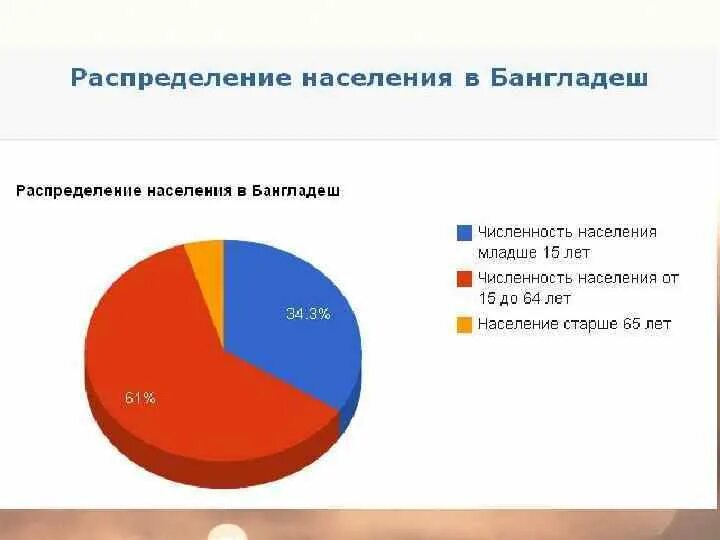 Распределение населения в Бангладеш

Распределение населения в Бангладеш

34.3%

61%

Численность населения младше 15 лет

Численность населения от 15 до 64 лет

Население старше 65 лет